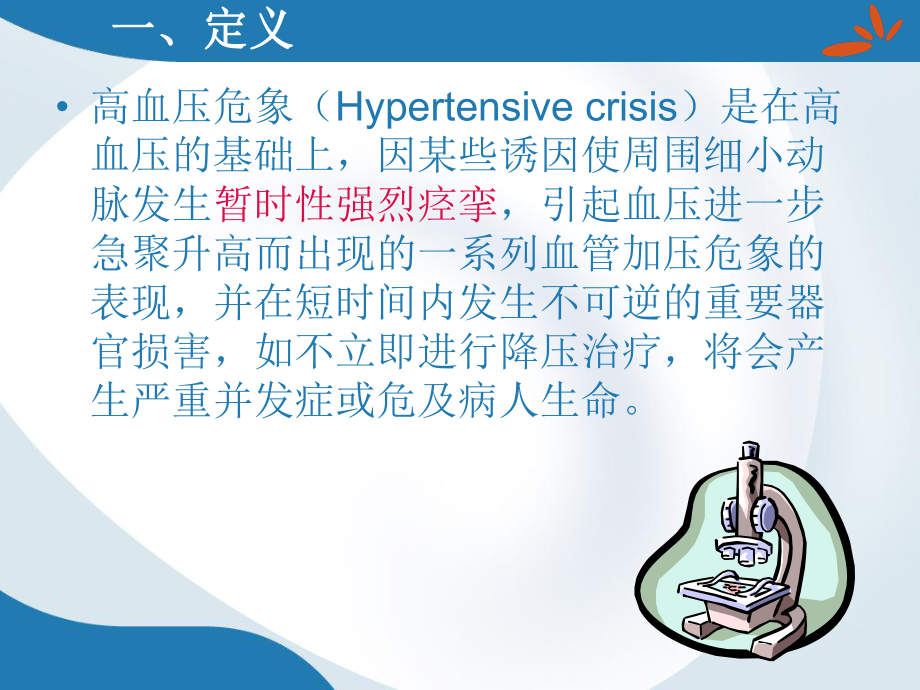 一、定义

• 高血压危象（Hypertensive crisis）是在高血压的基础上，因某些诱因使周围细小动脉发生暂时性强烈痉挛，引起血压进一步急聚升高而出现的一系列血管加压危象的表现，并在短时间内发生不可逆的重要器官损害，如不立即进行降压治疗，将会产生严重并发症或危及病人生命。